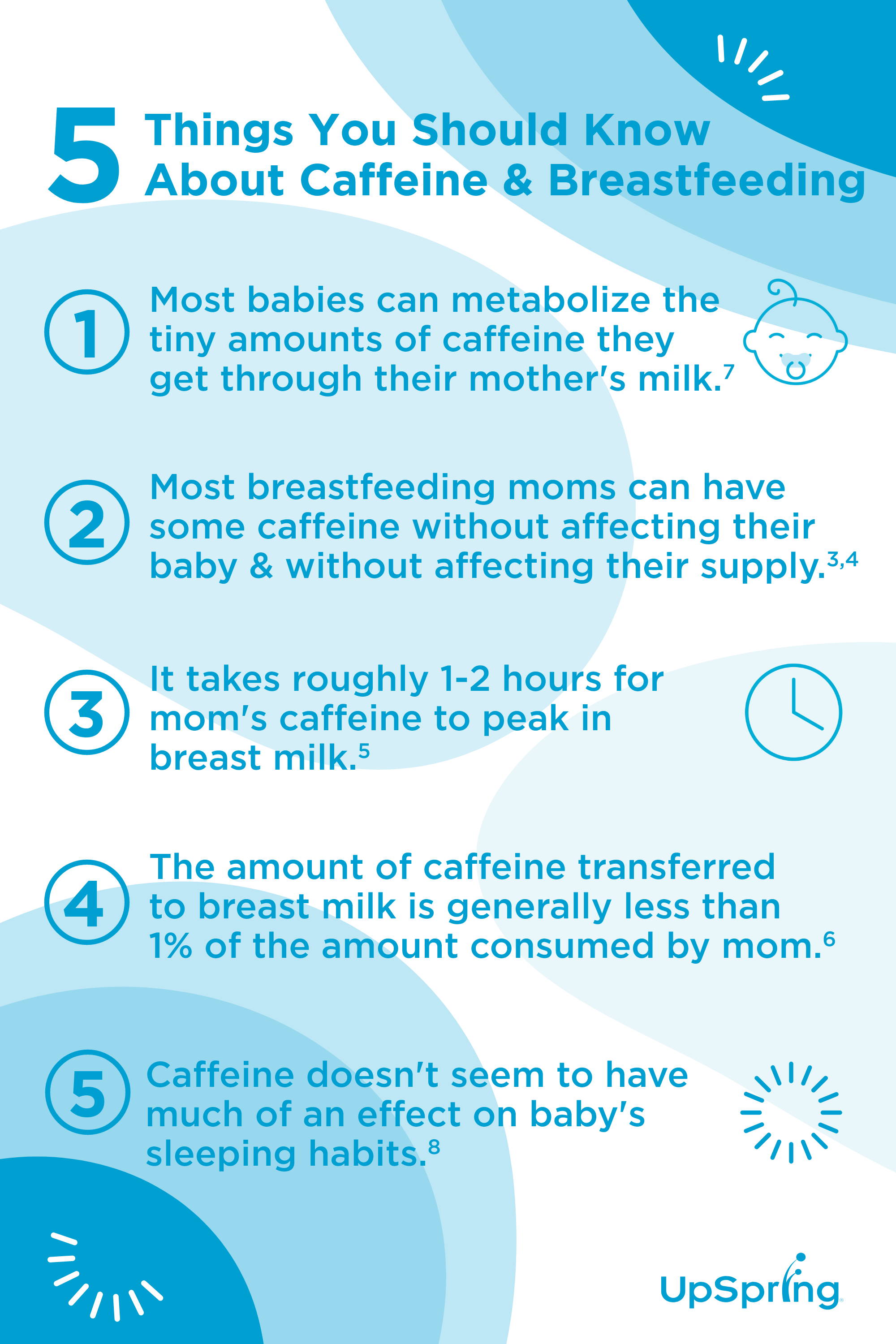 5 Things You Should Know About Caffeine & Breastfeeding

1 Most babies can metabolize the tiny amounts of caffeine they get through their mother's milk.$^{7}$

2 Most breastfeeding moms can have some caffeine without affecting their baby & without affecting their supply.$^{3,4}$

3 It takes roughly 1-2 hours for mom's caffeine to peak in breast milk.$^{5}$

4 The amount of caffeine transferred to breast milk is generally less than 1% of the amount consumed by mom.$^{6}$

5 Caffeine doesn't seem to have much of an effect on baby's sleeping habits.$^{8}$

UpSpring